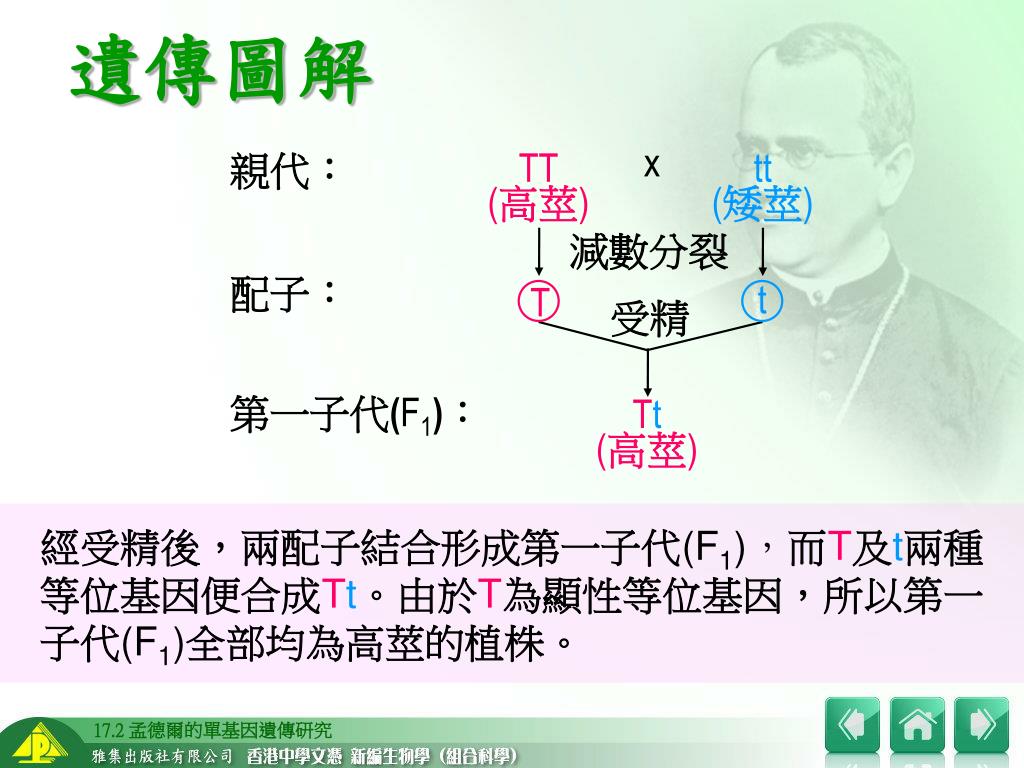 遺傳圖解

親代：

TT
(高莖)

x

tt
(矮莖)

減數分裂

配子：

T

t

受精

第一子代($F_1$)：

Tt
(高莖)

經受精後，兩配子結合形成第一子代($F_1$)，而T及t兩種等位基因便合成Tt。由於T為顯性等位基因，所以第一子代($F_1$)全部均為高莖的植株。

17.2 孟德爾的單基因遺傳研究
雅集出版社有限公司 香港中學文憑 新編生物學（組合科學）